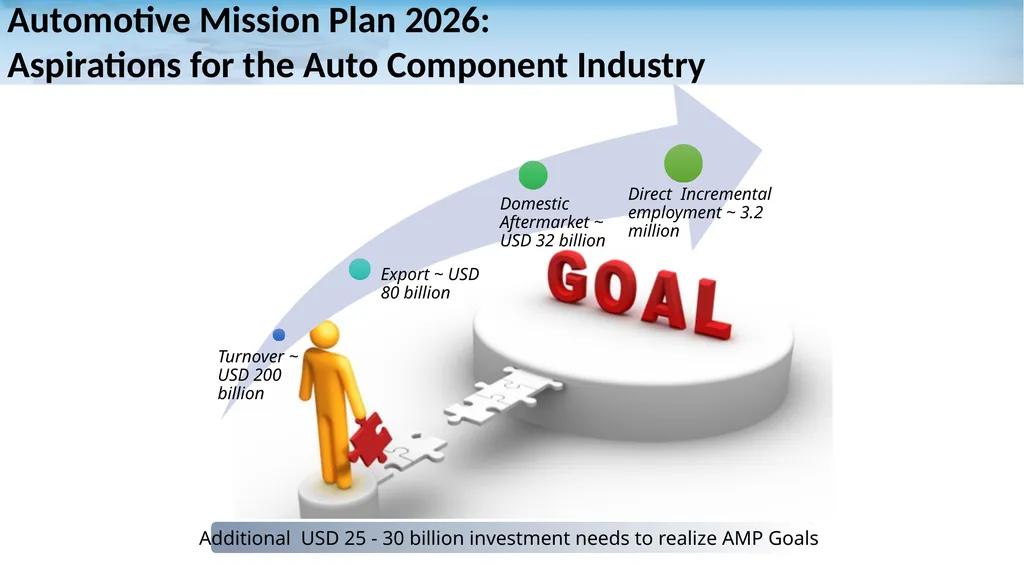 Automotive Mission Plan 2026:
Aspirations for the Auto Component Industry

Turnover ~ USD 200 billion

Export ~ USD 80 billion

Domestic Aftermarket ~ USD 32 billion

Direct Incremental employment ~ 3.2 million

GOAL

Additional USD 25 - 30 billion investment needs to realize AMP Goals